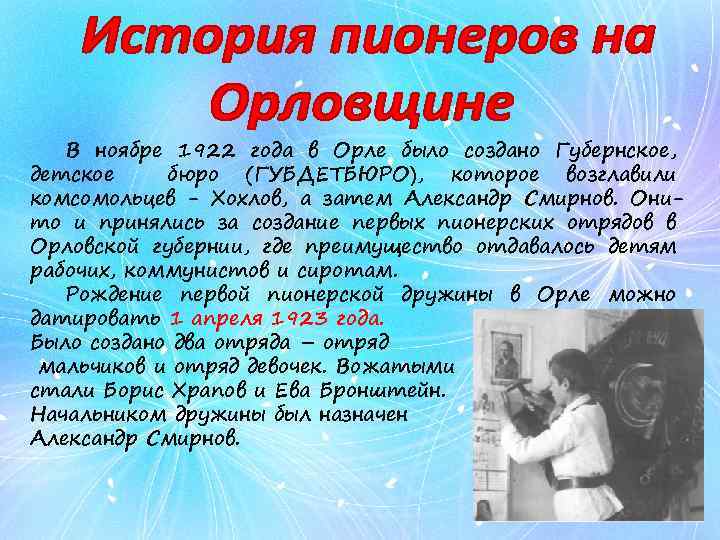 История пионеров на Орловщине

В ноябре 1922 года в Орле было создано Губернское, детское бюро (ГУБДЕТБЮРО), которое возглавили комсомольцев - Хохлов, а затем Александр Смирнов. Они-то и принялись за создание первых пионерских отрядов в Орловской губернии, где преимущество отдавалось детям рабочих, коммунистов и сиротам.

Рождение первой пионерской дружины в Орле можно датировать 1 апреля 1923 года.
Было создано два отряда – отряд мальчиков и отряд девочек. Вожатыми стали Борис Храпов и Ева Бронштейн. Начальником дружины был назначен Александр Смирнов.